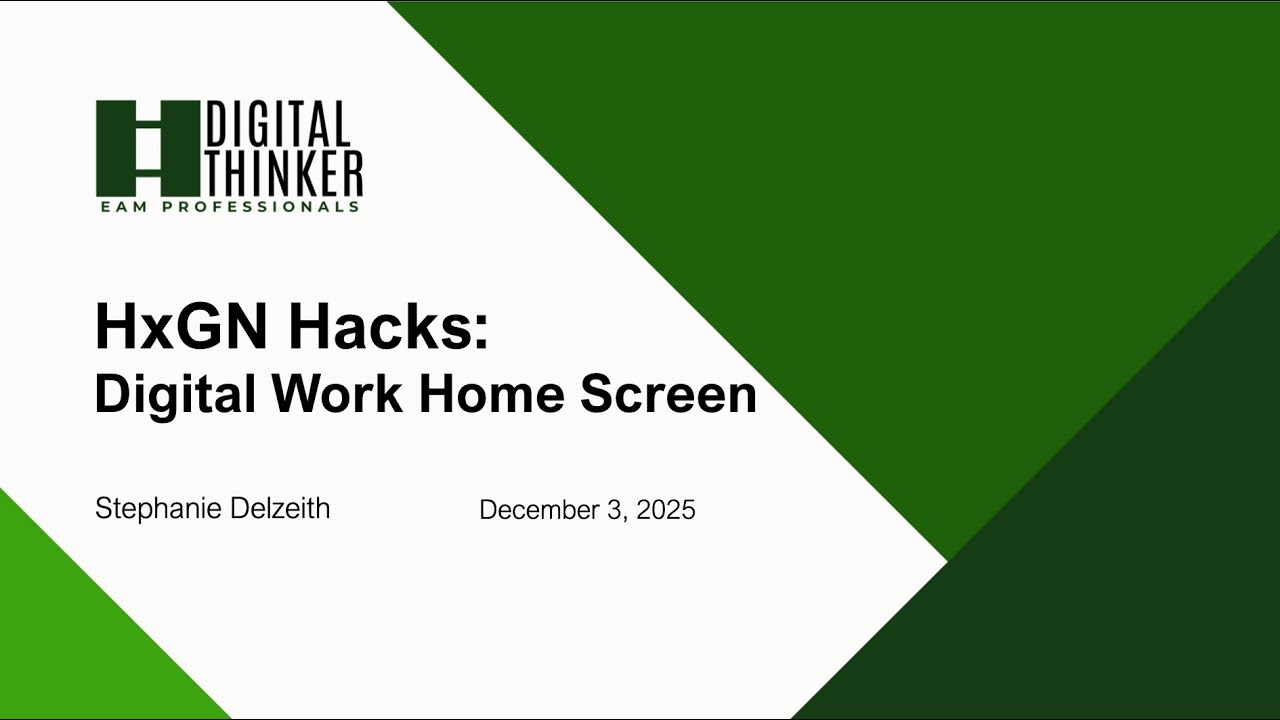 DIGITAL
THINKER
EAM PROFESSIONALS

HxGN Hacks:
Digital Work Home Screen

Stephanie Delzeith

December 3, 2025